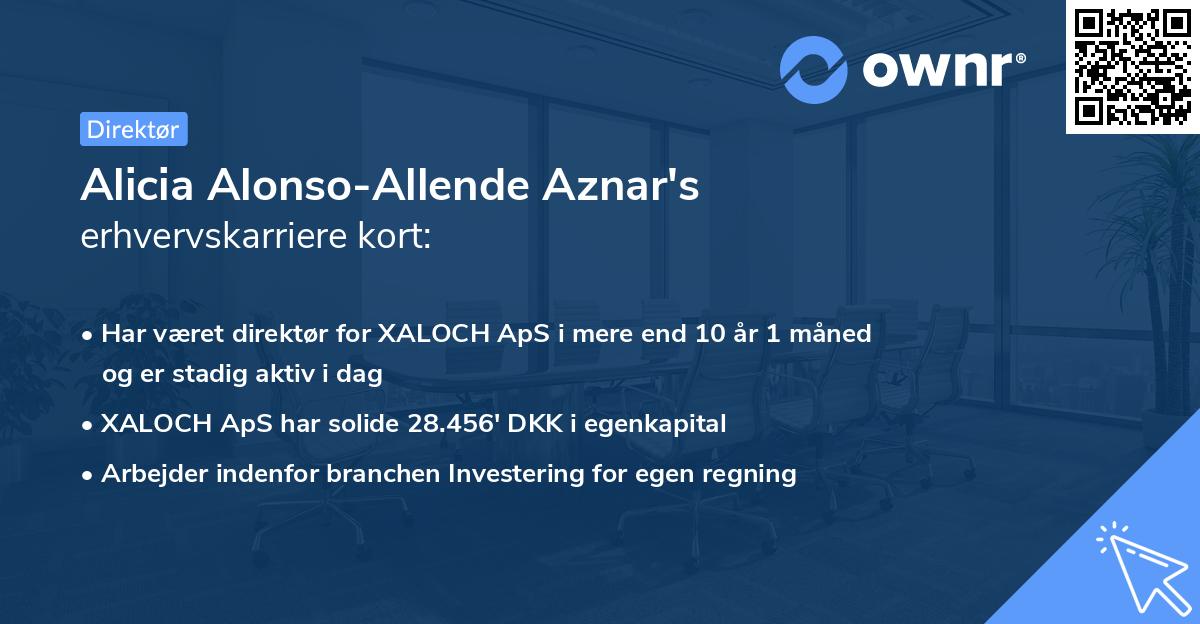 ownr®

Direktør

Alicia Alonso-Allende Aznar's
erhvervskarriere kort:

• Har været direktør for XALOCH ApS i mere end 10 år 1 måned og er stadig aktiv i dag
• XALOCH ApS har solide 28.456' DKK i egenkapital
• Arbejder indenfor branchen Investering for egen regning